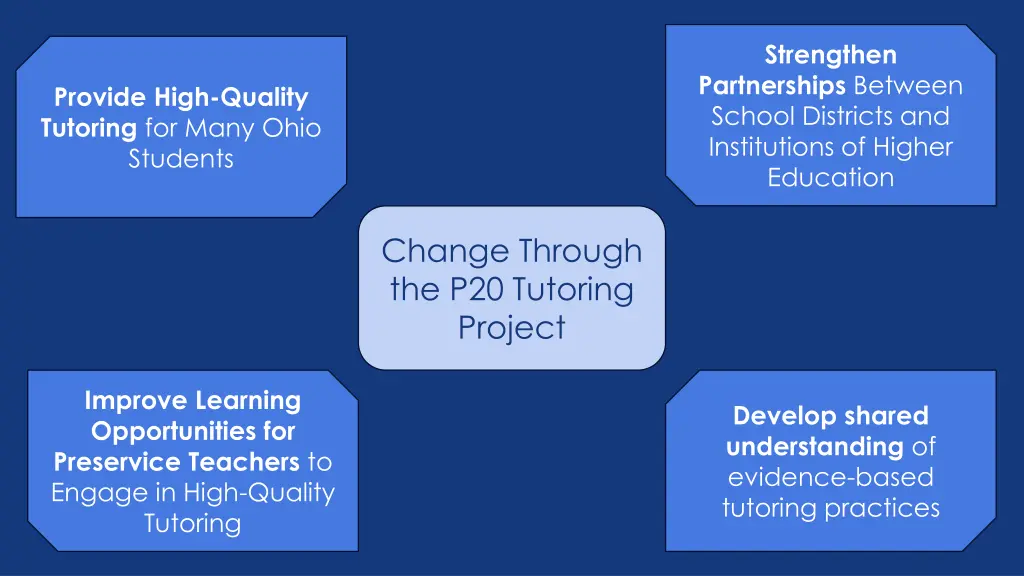 Provide High-Quality Tutoring for Many Ohio Students

Strengthen Partnerships Between School Districts and Institutions of Higher Education

Change Through the P20 Tutoring Project

Improve Learning Opportunities for Preservice Teachers to Engage in High-Quality Tutoring

Develop shared understanding of evidence-based tutoring practices